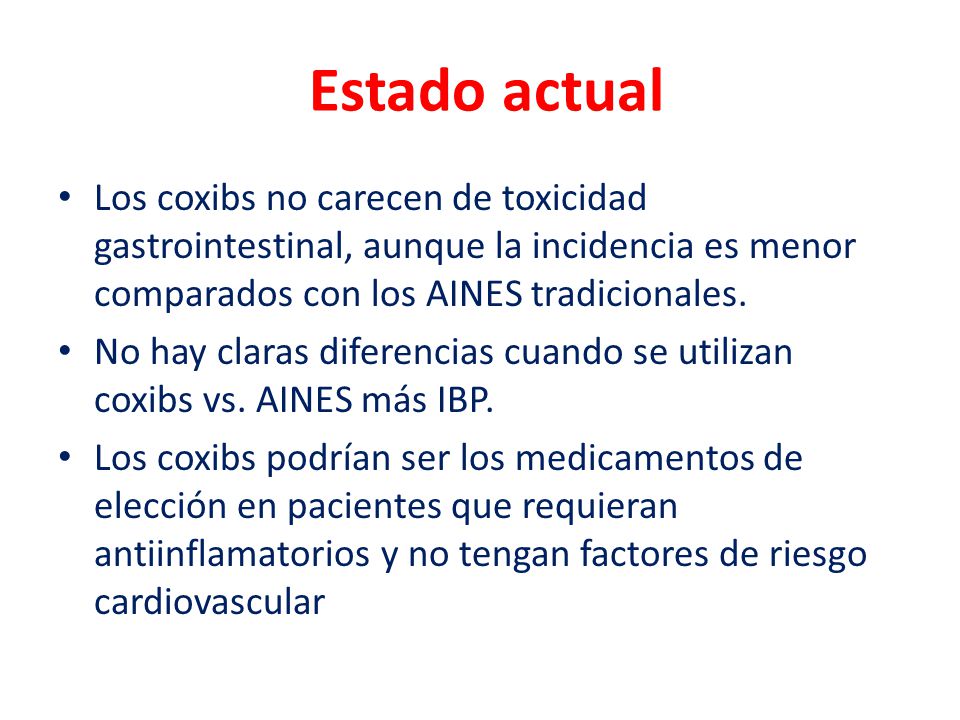 Estado actual

• Los coxibs no carecen de toxicidad gastrointestinal, aunque la incidencia es menor comparados con los AINES tradicionales.

• No hay claras diferencias cuando se utilizan coxibs vs. AINES más IBP.

• Los coxibs podrían ser los medicamentos de elección en pacientes que requieran antiinflamatorios y no tengan factores de riesgo cardiovascular